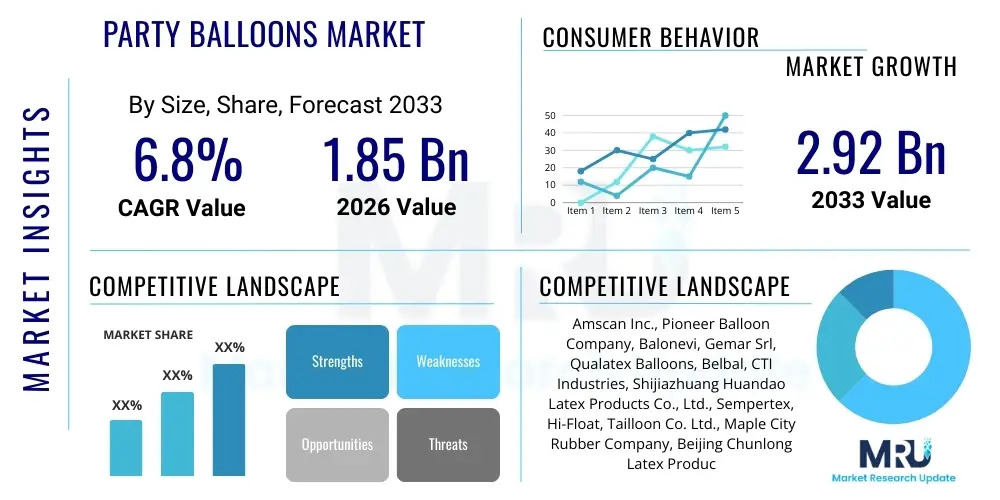 MARKET INSIGHTS

PARTY BALLOONS MARKET

By Size, Share, Forecast 2033

6.8%
CAGR Value

1.85 Bn
2026 Value

CONSUMER BEHAVIOR

MARKET GROWTH

50
40
30
20
10
0
Item 1 Item 2 Item 3 Item 4 Item 5

2.92 Bn
2033 Value

COMPETITIVE LANDSCAPE

MARKET SHARE

XX%
XX%
XX%

Strengths
Weaknesses
Opportunities
Threats

COMPETITIVE LANDSCAPE

Amscan Inc., Pioneer Balloon Company, Balonevi, Gemar Srl, Qualatex Balloons, Belbal, CTI Industries, Shijiazhuang Huandao Latex Products Co., Ltd., Sempertex, Hi-Float, Tailloon Co. Ltd., Maple City Rubber Company, Beijing Chunlong Latex Produc

MRU
Market Research Update